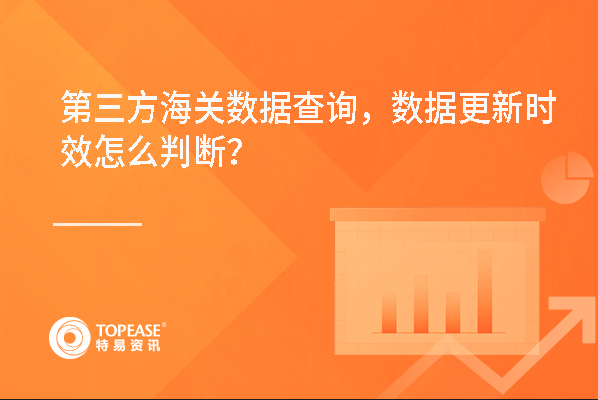 第三方海关数据查询，数据更新时效怎么判断？

TOPEASE®
特易资讯